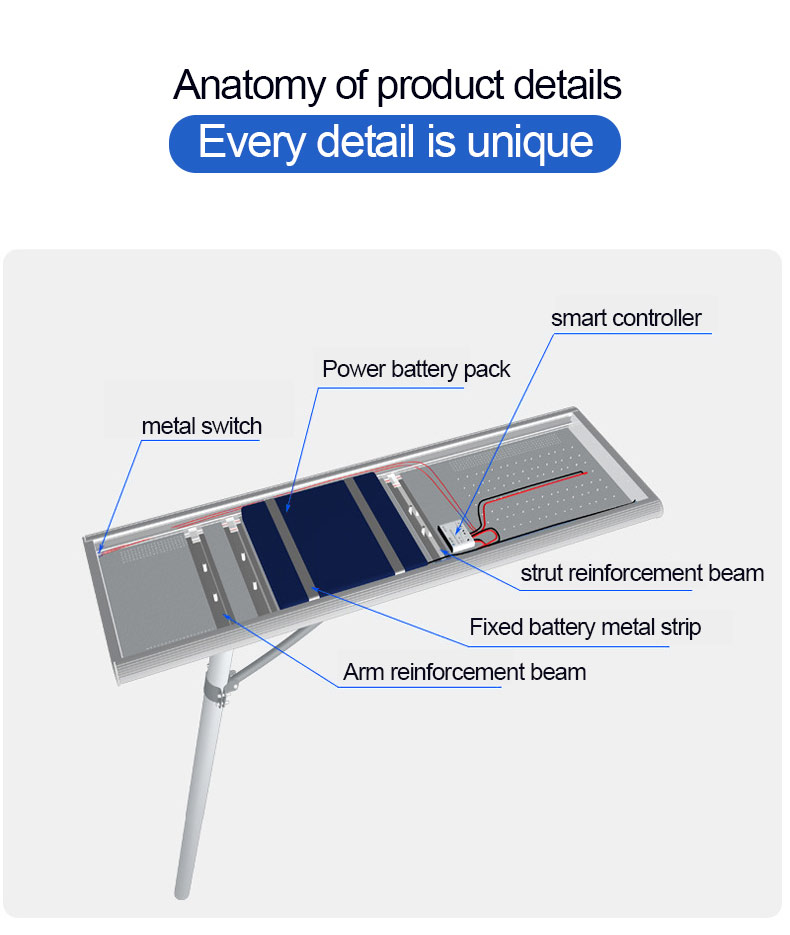 Anatomy of product details

Every detail is unique

smart controller

Power battery pack

metal switch

strut reinforcement beam

Fixed battery metal strip

Arm reinforcement beam